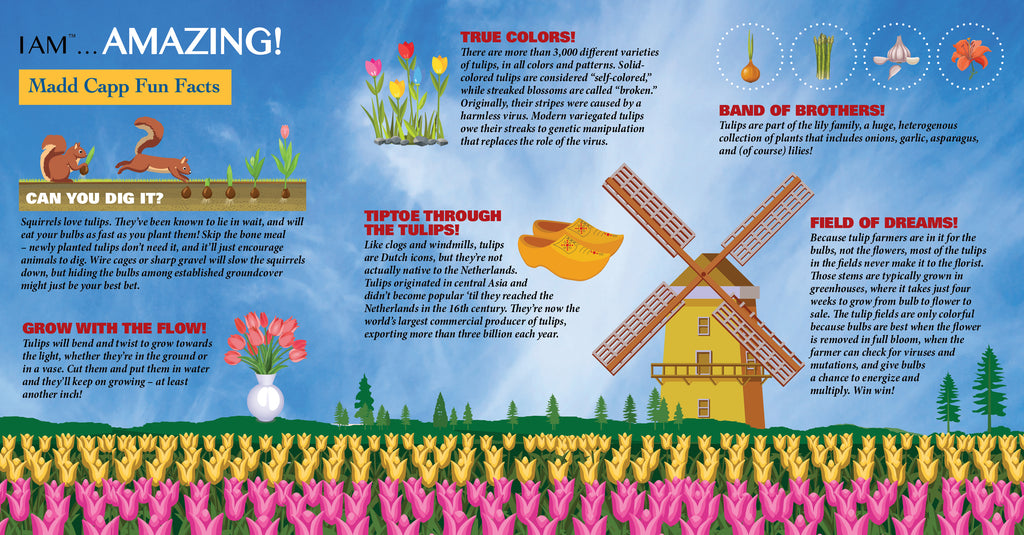 I AM™... AMAZING!

Madd Capp Fun Facts

CAN YOU DIG IT?

Squirrels love tulips. They've been known to lie in wait, and will eat your bulbs as fast as you plant them! Skip the bone meal – newly planted tulips don't need it, and it'll just encourage animals to dig. Wire cages or sharp gravel will slow the squirrels down, but hiding the bulbs among established groundcover might just be your best bet.

GROW WITH THE FLOW!

Tulips will bend and twist to grow towards the light, whether they're in the ground or in a vase. Cut them and put them in water and they'll keep on growing – at least another inch!

TRUE COLORS!

There are more than 3,000 different varieties of tulips, in all colors and patterns. Solid-colored tulips are considered "self-colored," while streaked blossoms are called "broken." Originally, their stripes were caused by a harmless virus. Modern variegated tulips owe their streaks to genetic manipulation that replaces the role of the virus.

TIPTOE THROUGH THE TULIPS!

Like clogs and windmills, tulips are Dutch icons, but they're not actually native to the Netherlands. Tulips originated in central Asia and didn't become popular 'til they reached the Netherlands in the 16th century. They're now the world's largest commercial producer of tulips, exporting more than three billion each year.

BAND OF BROTHERS!

Tulips are part of the lily family, a huge, heterogenous collection of plants that includes onions, garlic, asparagus, and (of course) lilies!

FIELD OF DREAMS!

Because tulip farmers are in it for the bulbs, not the flowers, most of the tulips in the fields never make it to the florist. Those stems are typically grown in greenhouses, where it takes just four weeks to grow from bulb to flower to sale. The tulip fields are only colorful because bulbs are best when the flower is removed in full bloom, when the farmer can check for viruses and mutations, and give bulbs a chance to energize and multiply. Win win!